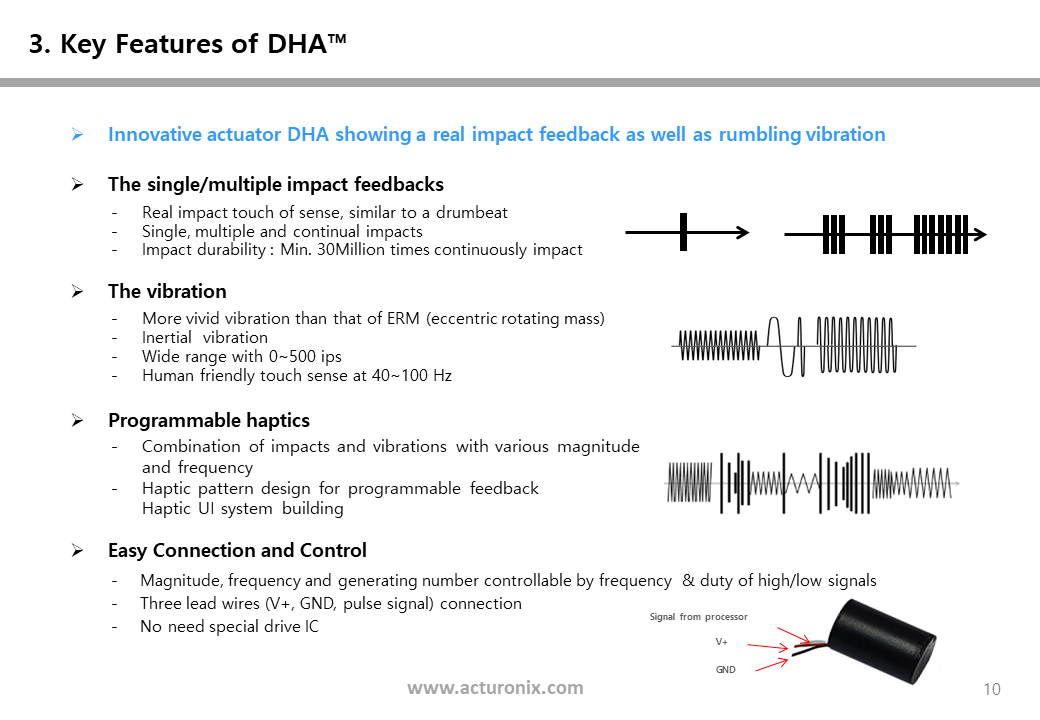 3. Key Features of DHA™

➢ Innovative actuator DHA showing a real impact feedback as well as rumbling vibration

➢ The single/multiple impact feedbacks
- Real impact touch of sense, similar to a drumbeat
- Single, multiple and continual impacts
- Impact durability : Min. 30Million times continuously impact

➢ The vibration
- More vivid vibration than that of ERM (eccentric rotating mass)
- Inertial vibration
- Wide range with 0~500 ips
- Human friendly touch sense at 40~100 Hz

➢ Programmable haptics
- Combination of impacts and vibrations with various magnitude and frequency
- Haptic pattern design for programmable feedback
Haptic UI system building

➢ Easy Connection and Control
- Magnitude, frequency and generating number controllable by frequency & duty of high/low signals
- Three lead wires (V+, GND, pulse signal) connection
- No need special drive IC

Signal from processor
V+
GND

www.acturonix.com

10